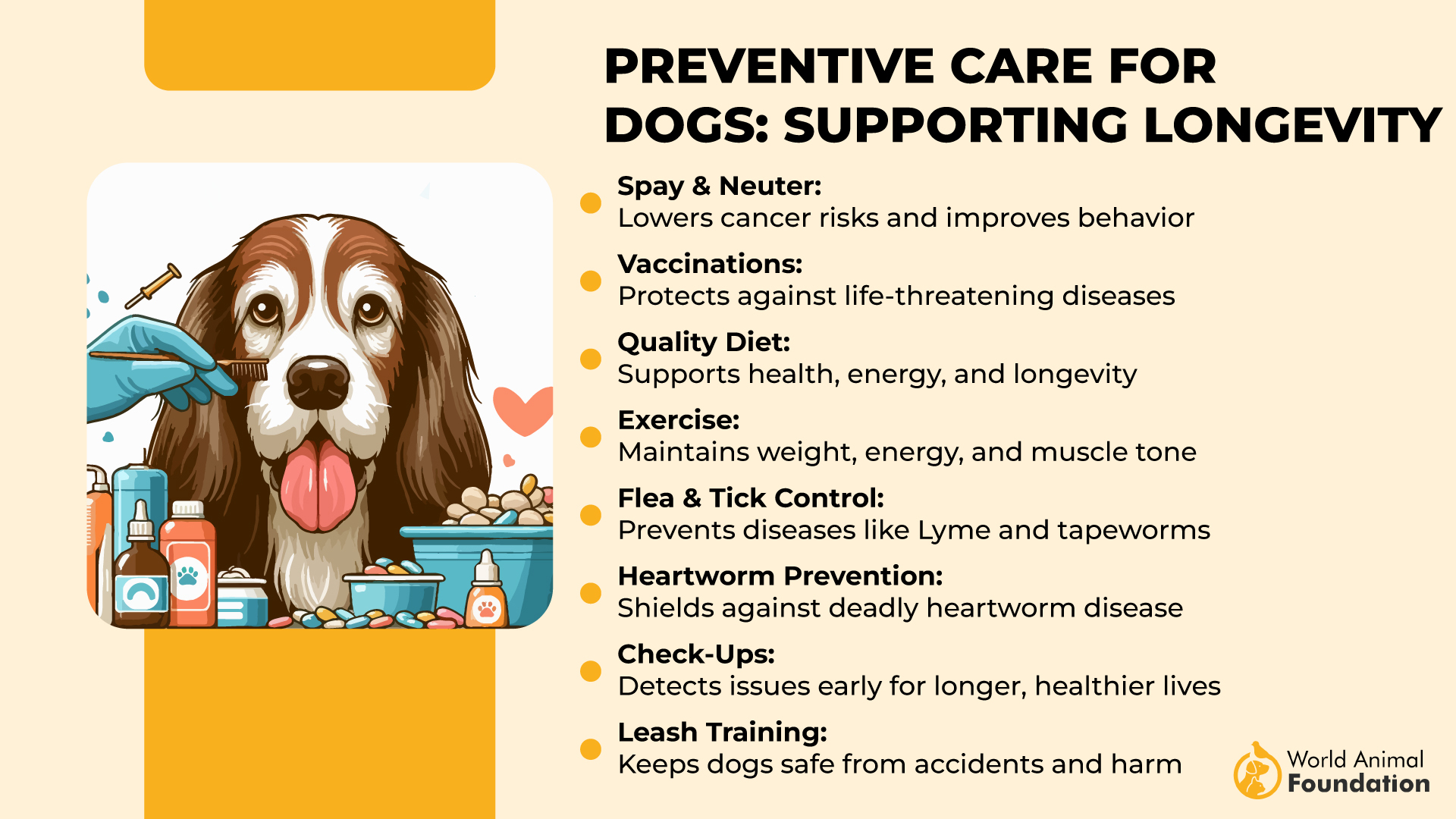 PREVENTIVE CARE FOR DOGS: SUPPORTING LONGEVITY

Spay & Neuter:
Lowers cancer risks and improves behavior

Vaccinations:
Protects against life-threatening diseases

Quality Diet:
Supports health, energy, and longevity

Exercise:
Maintains weight, energy, and muscle tone

Flea & Tick Control:
Prevents diseases like Lyme and tapeworms

Heartworm Prevention:
Shields against deadly heartworm disease

Check-Ups:
Detects issues early for longer, healthier lives

Leash Training:
Keeps dogs safe from accidents and harm

World Animal Foundation